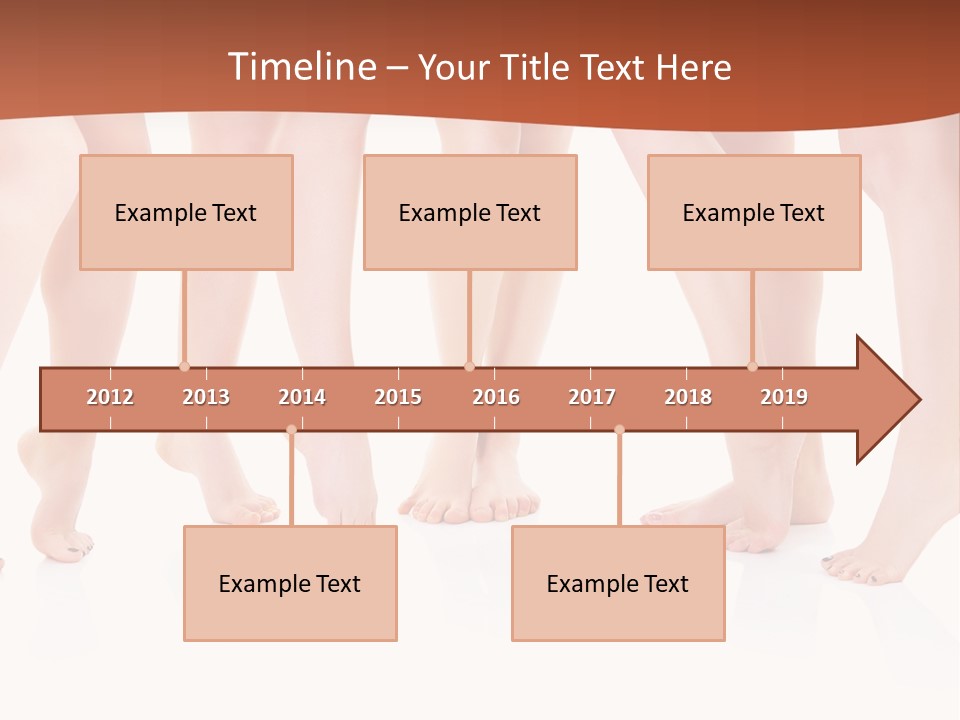 Timeline – Your Title Text Here

Example Text

Example Text

Example Text

2012 2013 2014 2015 2016 2017 2018 2019

Example Text

Example Text